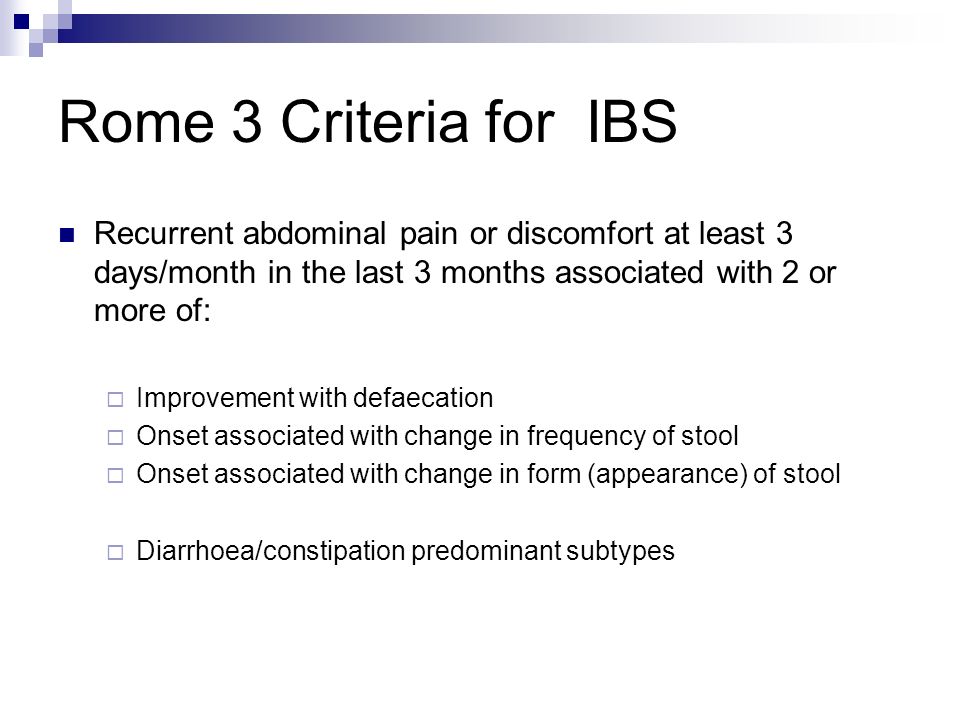 Rome 3 Criteria for  IBS

Recurrent abdominal pain or discomfort at least 3 days/month in the last 3 months associated with 2 or more of:

Improvement with defaecation
Onset associated with change in frequency of stool
Onset associated with change in form (appearance) of stool

Diarrhoea/constipation predominant subtypes